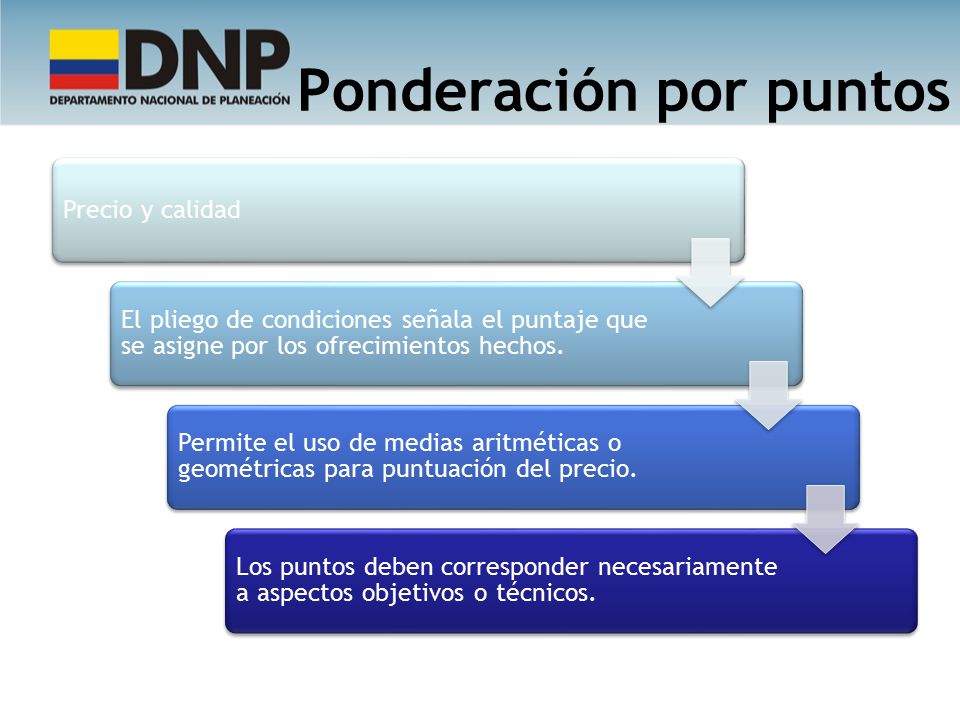 DNP
DEPARTAMENTO NACIONAL DE PLANEACIÓN

Ponderación por puntos

Precio y calidad

El pliego de condiciones señala el puntaje que se asigne por los ofrecimientos hechos.

Permite el uso de medias aritméticas o geométricas para puntuación del precio.

Los puntos deben corresponder necesariamente a aspectos objetivos o técnicos.